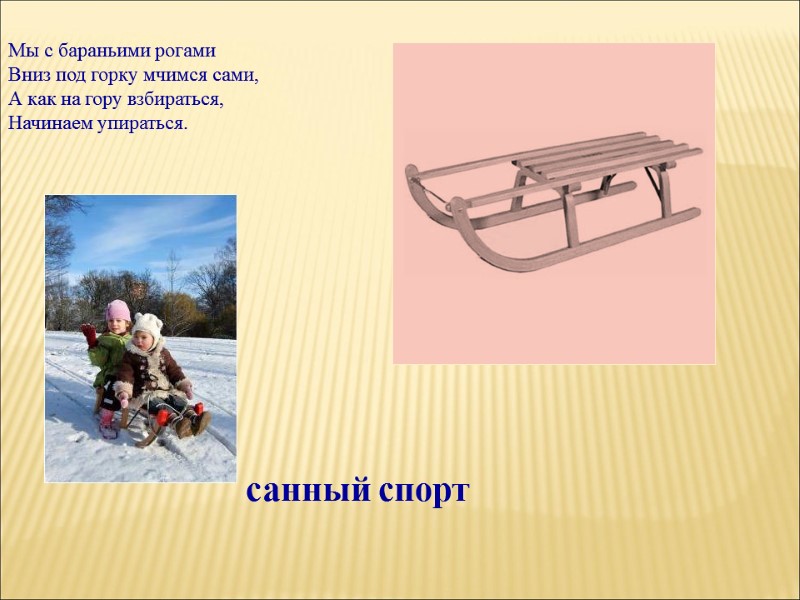 Мы с бараньими рогами
Вниз под горку мчимся сами,
А как на гору взбираться,
Начинаем упираться.

санный спорт